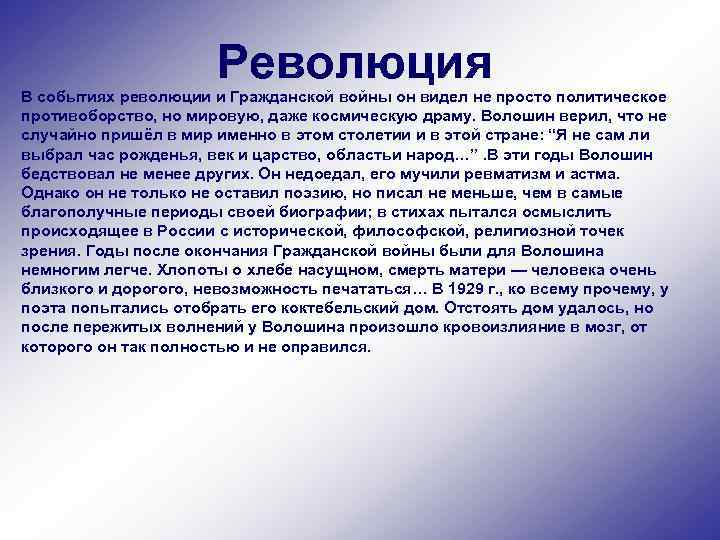 Революция

В событиях революции и Гражданской войны он видел не просто политическое противоборство, но мировую, даже космическую драму. Волошин верил, что не случайно пришёл в мир именно в этом столетии и в этой стране: “Я не сам ли выбрал час рожденья, век и царство, областьи народ…” .В эти годы Волошин бедствовал не менее других. Он недоедал, его мучили ревматизм и астма. Однако он не только не оставил поэзию, но писал не меньше, чем в самые благополучные периоды своей биографии; в стихах пытался осмыслить происходящее в России с исторической, философской, религиозной точек зрения. Годы после окончания Гражданской войны были для Волошина немногим легче. Хлопоты о хлебе насущном, смерть матери — человека очень близкого и дорогого, невозможность печататься… В 1929 г., ко всему прочему, у поэта попытались отобрать его коктебельский дом. Отстоять дом удалось, но после пережитых волнений у Волошина произошло кровоизлияние в мозг, от которого он так полностью и не оправился.